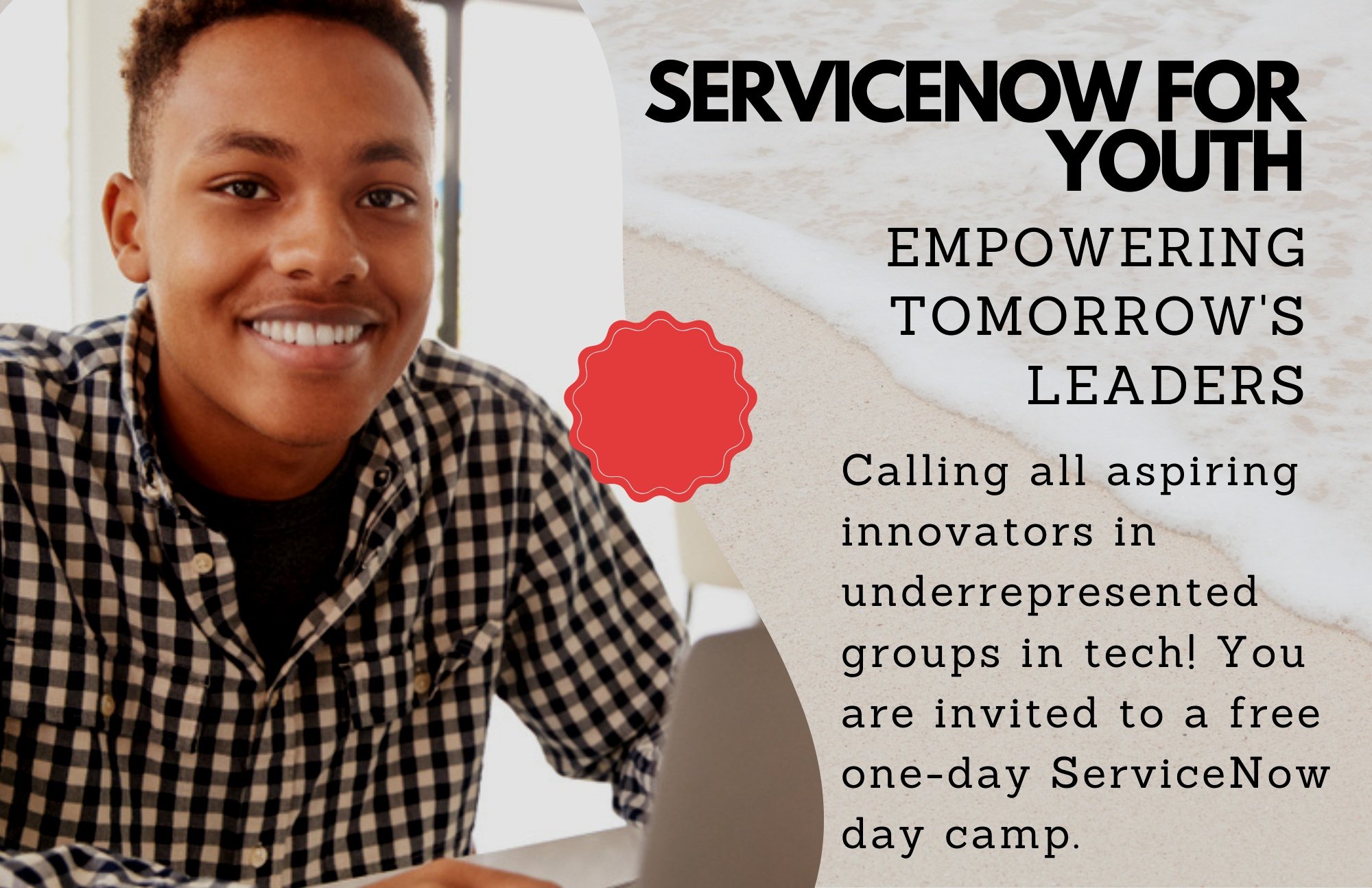 SERVICENOW FOR YOUTH

EMPOWERING TOMORROW'S LEADERS

Calling all aspiring innovators in underrepresented groups in tech! You are invited to a free one-day ServiceNow day camp.